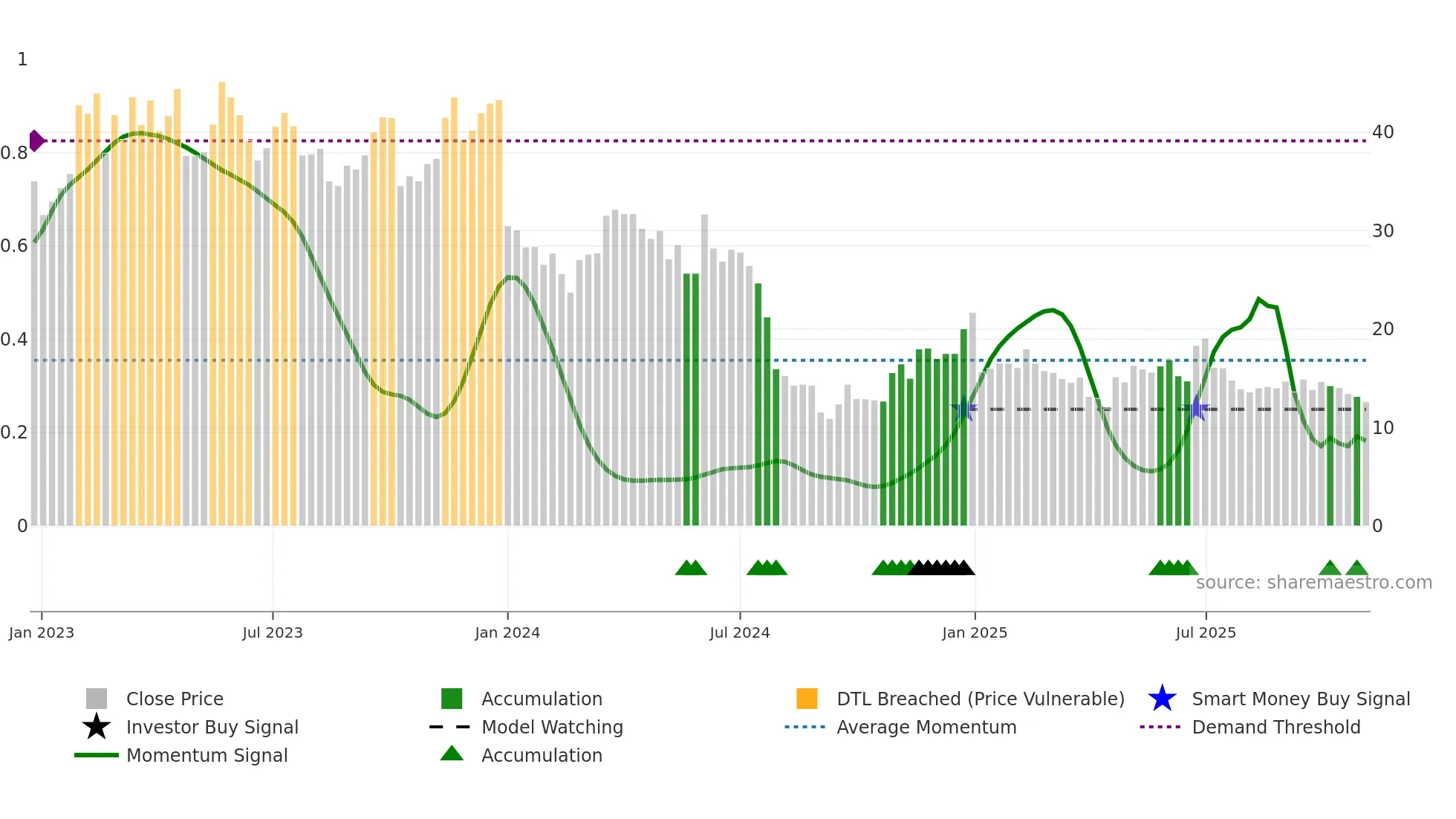 1
0.8
0.6
0.4
0.2
0

40
30
20
10
0

source: sharemaestro.com

Jan 2023
Jul 2023
Jan 2024
Jul 2024
Jan 2025
Jul 2025

Close Price
Investor Buy Signal
Momentum Signal
Accumulation
Model Watching
Accumulation
DTL Breached (Price Vulnerable)
Average Momentum
Smart Money Buy Signal
Demand Threshold